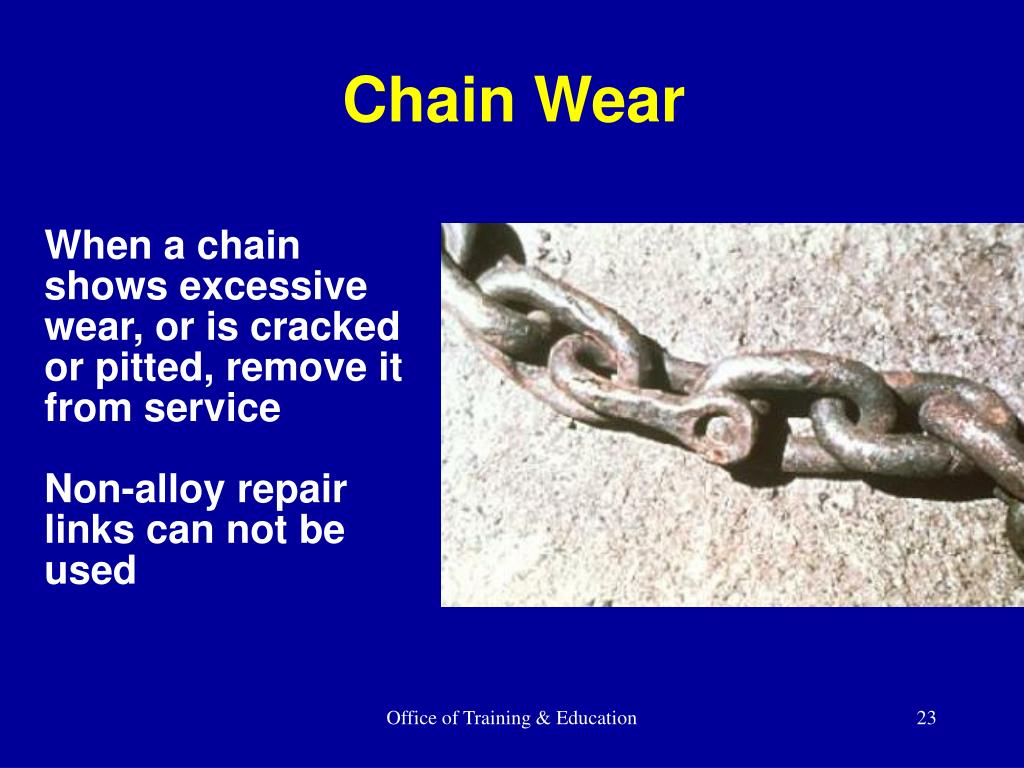 Chain Wear

When a chain shows excessive wear, or is cracked or pitted, remove it from service

Non-alloy repair links can not be used

Office of Training & Education

23